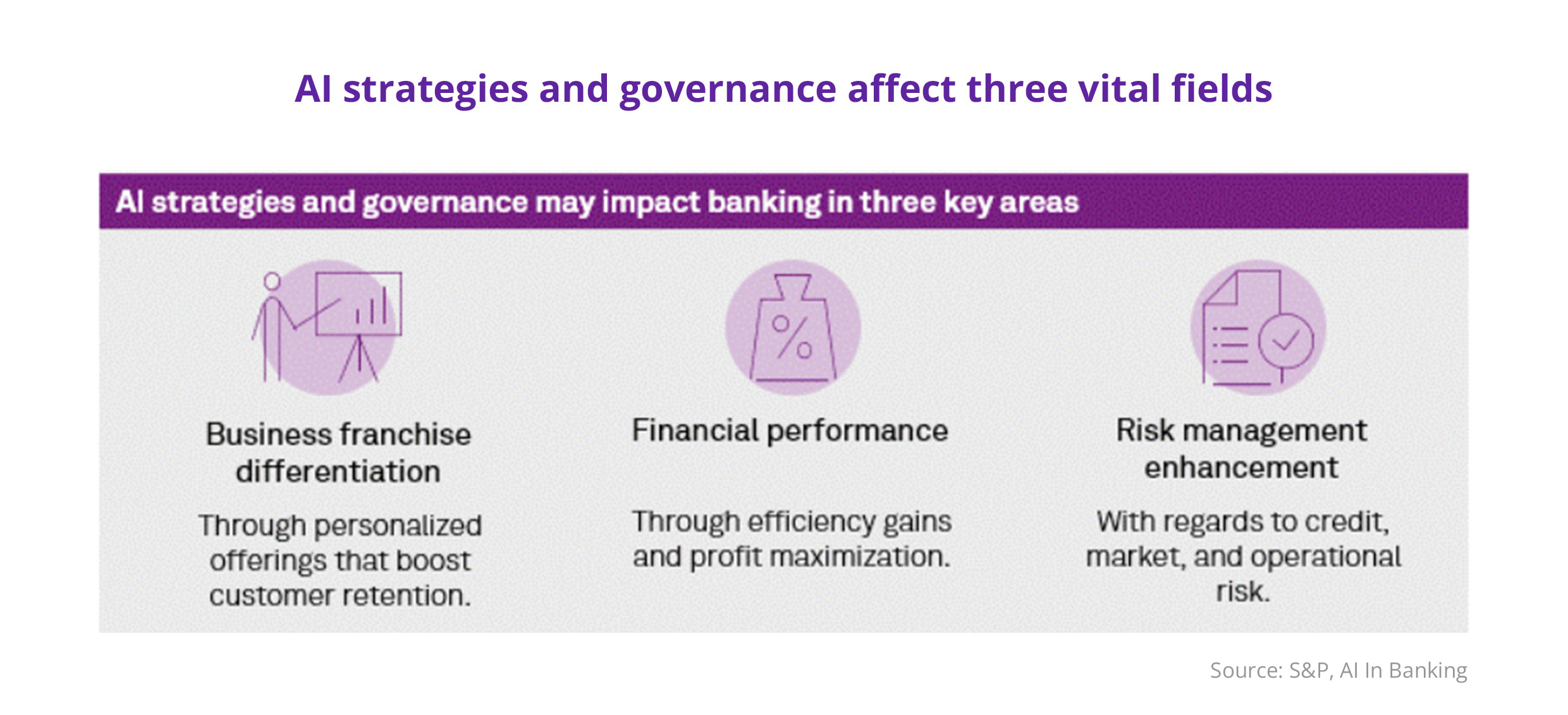 AI strategies and governance affect three vital fields

AI strategies and governance may impact banking in three key areas

%

Business franchise differentiation

Through personalized offerings that boost customer retention.

Financial performance

Through efficiency gains and profit maximization.

Risk management enhancement

With regards to credit, market, and operational risk.

Source: S&P, AI In Banking